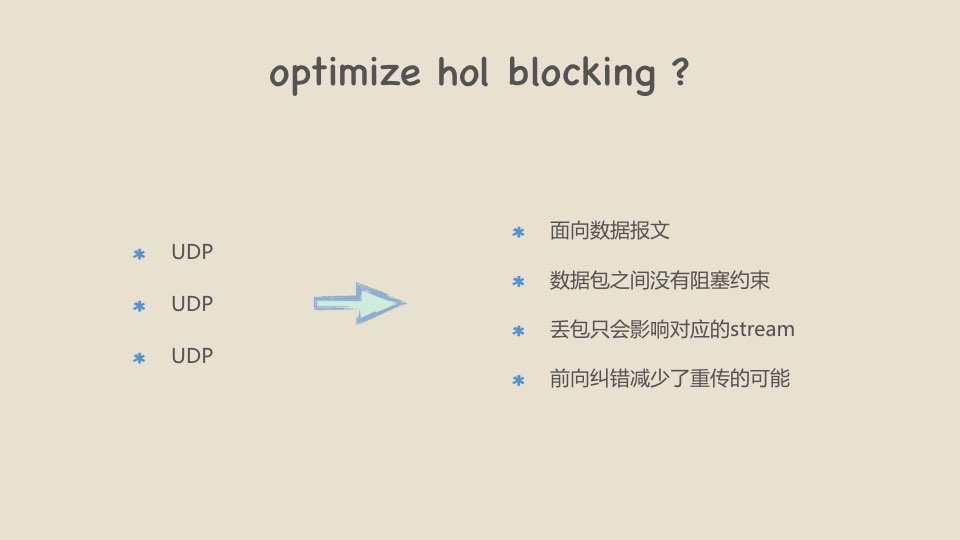 optimize hol blocking ?

* UDP
* UDP
* UDP

* 面向数据报文
* 数据包之间没有阻塞约束
* 丢包只会影响对应的stream
* 前向纠错减少了重传的可能